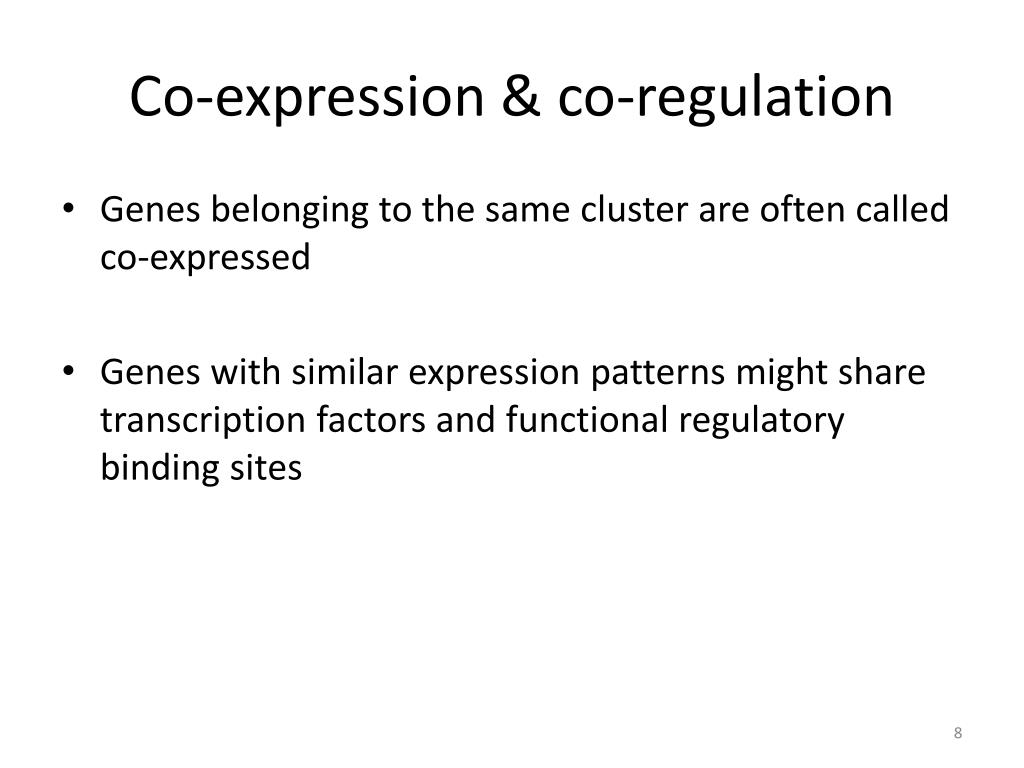 Co-expression & co-regulation

• Genes belonging to the same cluster are often called co-expressed

• Genes with similar expression patterns might share transcription factors and functional regulatory binding sites

8